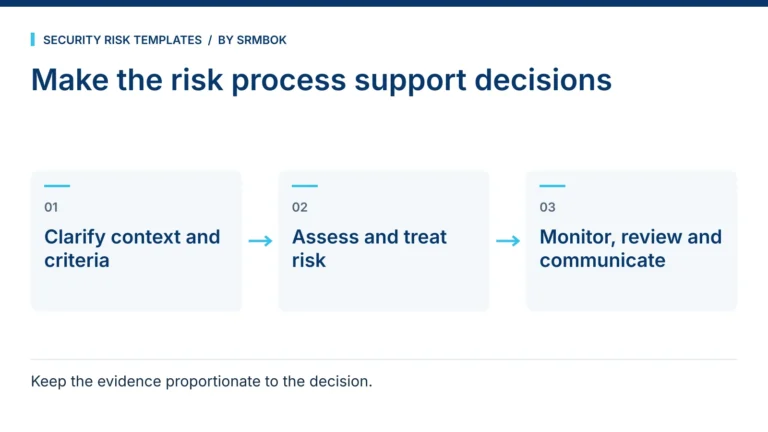 SECURITY RISK TEMPLATES / BY SRMBOK

Make the risk process support decisions

01

Clarify context and criteria

→

02

Assess and treat risk

→

03

Monitor, review and communicate

Keep the evidence proportionate to the decision.